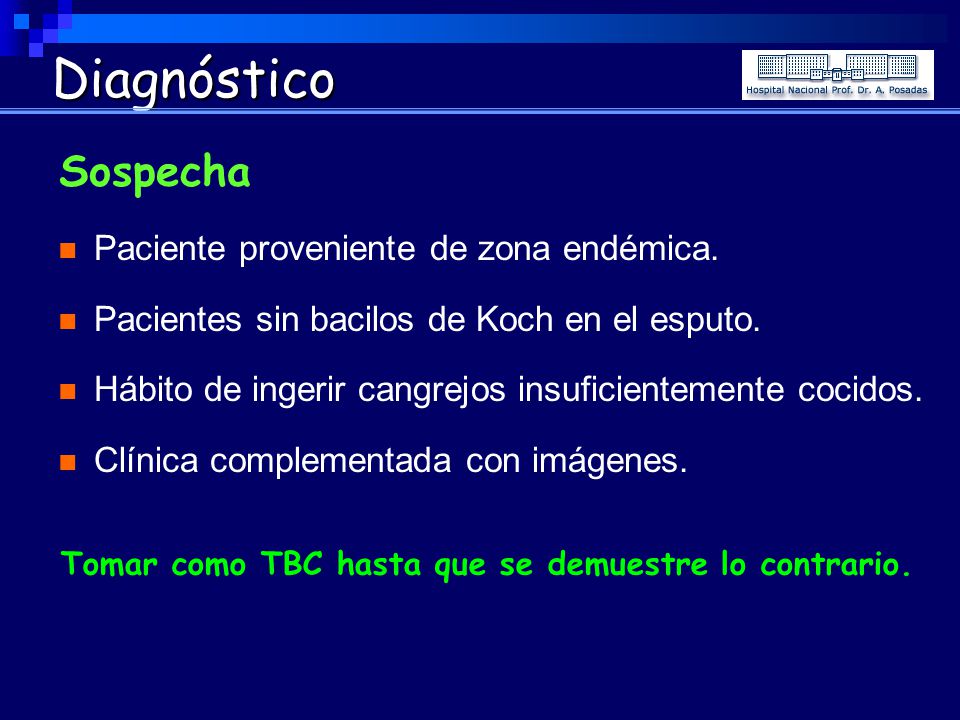 Diagnóstico

Hospital Nacional Prof. Dr. A. Posadas

Sospecha

Paciente proveniente de zona endémica.

Pacientes sin bacilos de Koch en el esputo.

Hábito de ingerir cangrejos insuficientemente cocidos.

Clínica complementada con imágenes.

Tomar como TBC hasta que se demuestre lo contrario.